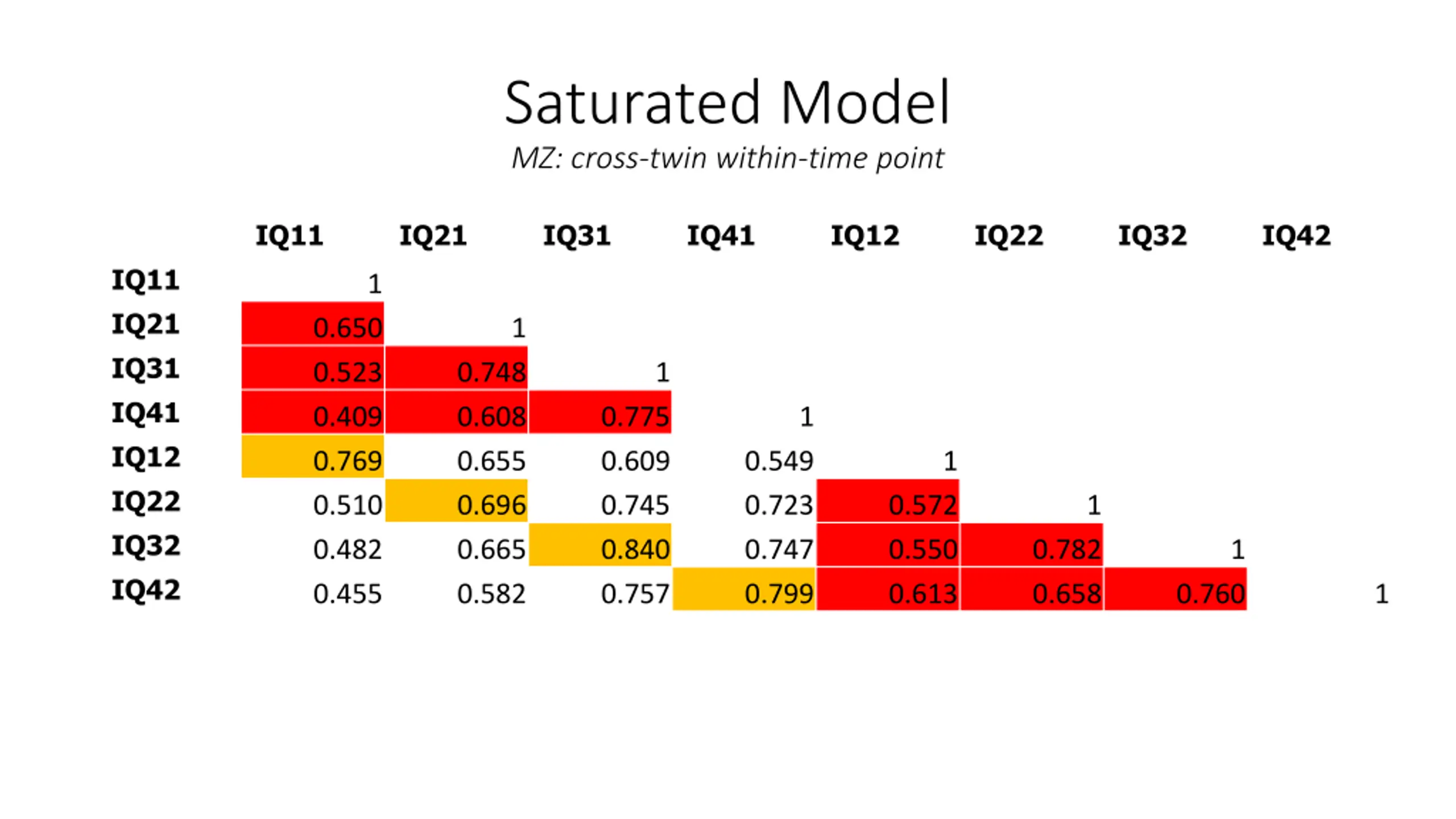 Saturated Model

MZ: cross-twin within-time point

| | IQ11 | IQ21 | IQ31 | IQ41 | IQ12 | IQ22 | IQ32 | IQ42 |
|---|---|---|---|---|---|---|---|---|
| IQ11 | 1 | | | | | | | |
| IQ21 | 0.650 | 1 | | | | | | |
| IQ31 | 0.523 | 0.748 | 1 | | | | | |
| IQ41 | 0.409 | 0.608 | 0.775 | 1 | | | | |
| IQ12 | 0.769 | 0.655 | 0.609 | 0.549 | 1 | | | |
| IQ22 | 0.510 | 0.696 | 0.745 | 0.723 | 0.572 | 1 | | |
| IQ32 | 0.482 | 0.665 | 0.840 | 0.747 | 0.550 | 0.782 | 1 | |
| IQ42 | 0.455 | 0.582 | 0.757 | 0.799 | 0.613 | 0.658 | 0.760 | 1 |